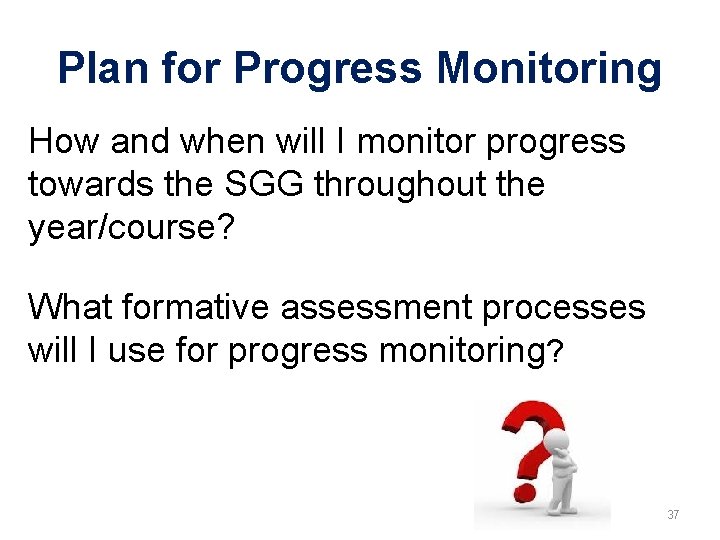 Plan for Progress Monitoring

How and when will I monitor progress towards the SGG throughout the year/course?

What formative assessment processes will I use for progress monitoring?

37